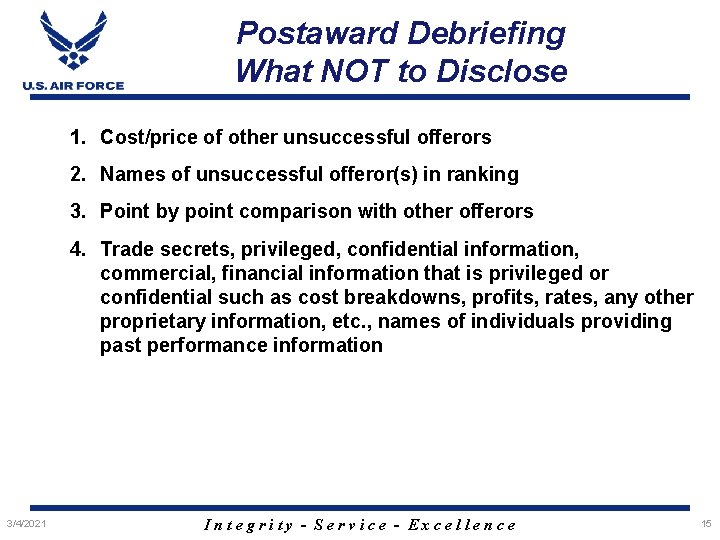 U.S. AIR FORCE

Postaward Debriefing
What NOT to Disclose

1. Cost/price of other unsuccessful offerors
2. Names of unsuccessful offeror(s) in ranking
3. Point by point comparison with other offerors
4. Trade secrets, privileged, confidential information, commercial, financial information that is privileged or confidential such as cost breakdowns, profits, rates, any other proprietary information, etc., names of individuals providing past performance information

3/4/2021

Integrity - Service - Excellence

15